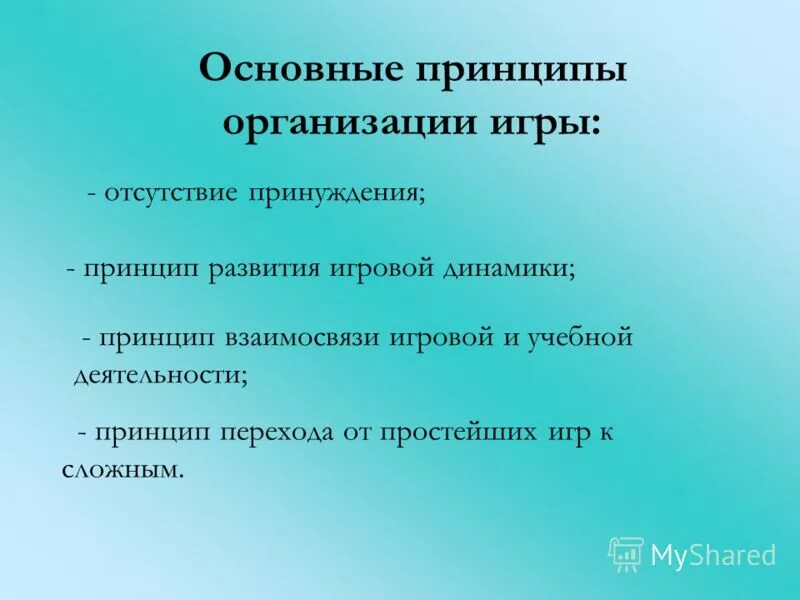 Основные принципы организации игры:

- отсутствие принуждения;

- принцип развития игровой динамики;

- принцип взаимосвязи игровой и учебной деятельности;

- принцип перехода от простейших игр к сложным.

MyShared